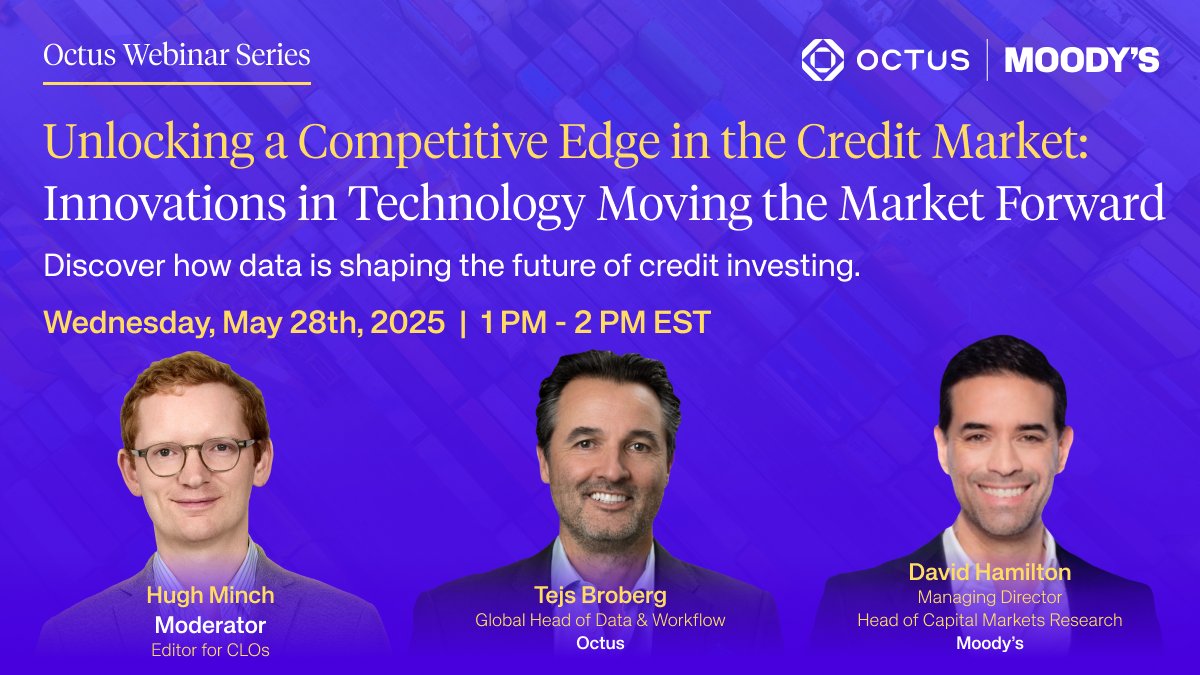 Octus Webinar Series

OCTUS | MOODY'S

Unlocking a Competitive Edge in the Credit Market: Innovations in Technology Moving the Market Forward

Discover how data is shaping the future of credit investing.

Wednesday, May 28th, 2025 | 1 PM - 2 PM EST

Hugh Minch
Moderator
Editor for CLOs

Tejs Broberg
Global Head of Data & Workflow
Octus

David Hamilton
Managing Director
Head of Capital Markets Research
Moody's